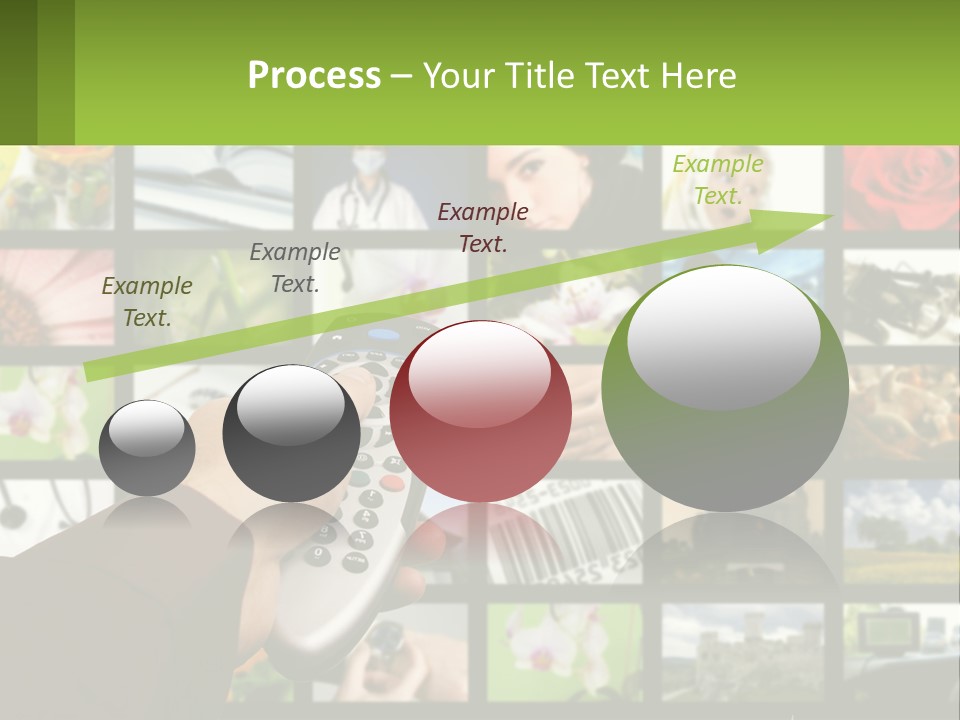 Process – Your Title Text Here

Example Text.

Example Text.

Example Text.

Example Text.